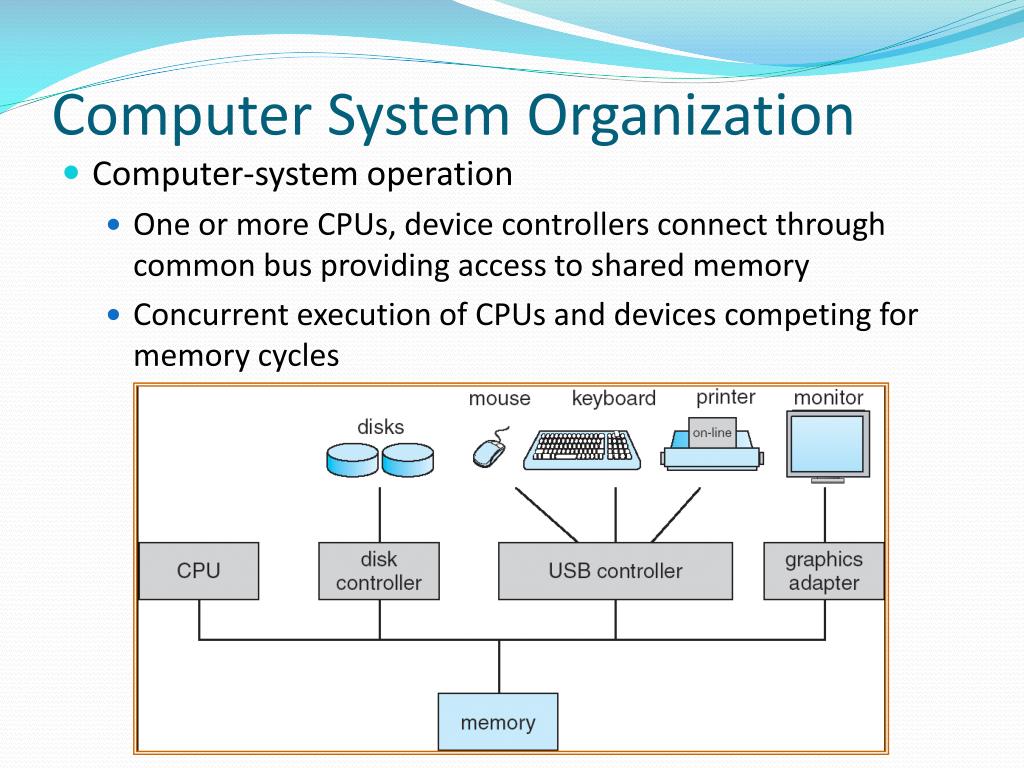 Computer System Organization

Computer-system operation

One or more CPUs, device controllers connect through common bus providing access to shared memory

Concurrent execution of CPUs and devices competing for memory cycles

disks
mouse
keyboard
printer
on-line
monitor
CPU
disk controller
USB controller
graphics adapter
memory